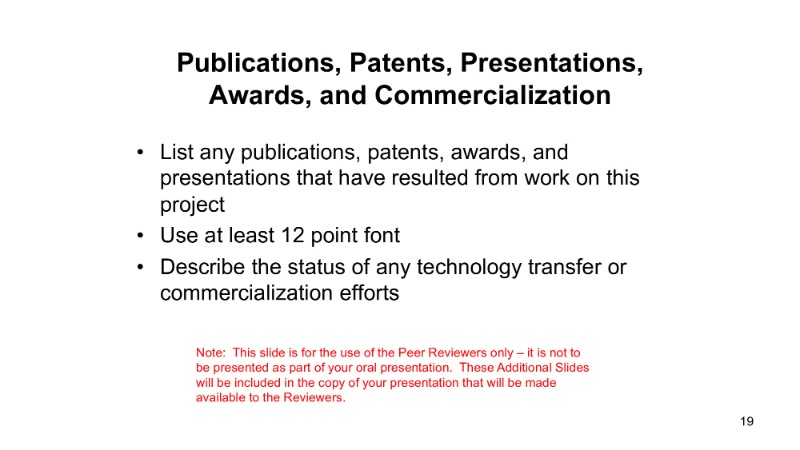 Publications, Patents, Presentations, Awards, and Commercialization

• List any publications, patents, awards, and presentations that have resulted from work on this project
• Use at least 12 point font
• Describe the status of any technology transfer or commercialization efforts

Note: This slide is for the use of the Peer Reviewers only – it is not to be presented as part of your oral presentation. These Additional Slides will be included in the copy of your presentation that will be made available to the Reviewers.

19